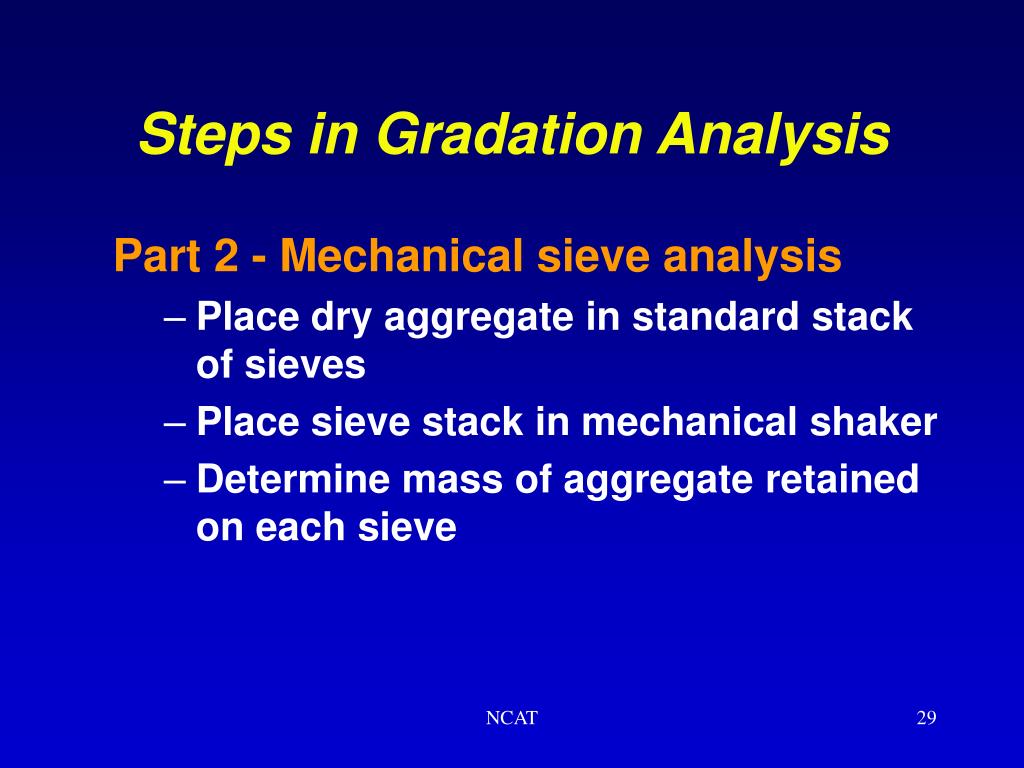 Steps in Gradation Analysis

Part 2 - Mechanical sieve analysis

– Place dry aggregate in standard stack of sieves

– Place sieve stack in mechanical shaker

– Determine mass of aggregate retained on each sieve

NCAT

29